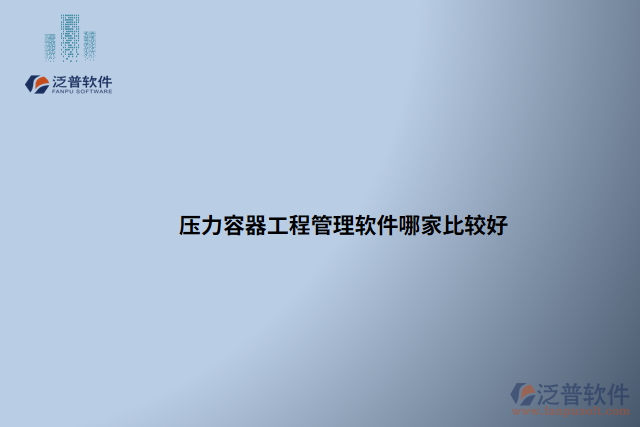 泛普软件
FANPU SOFTWARE

压力容器工程管理软件哪家比较好

泛普软件
www.fanpusoft.com